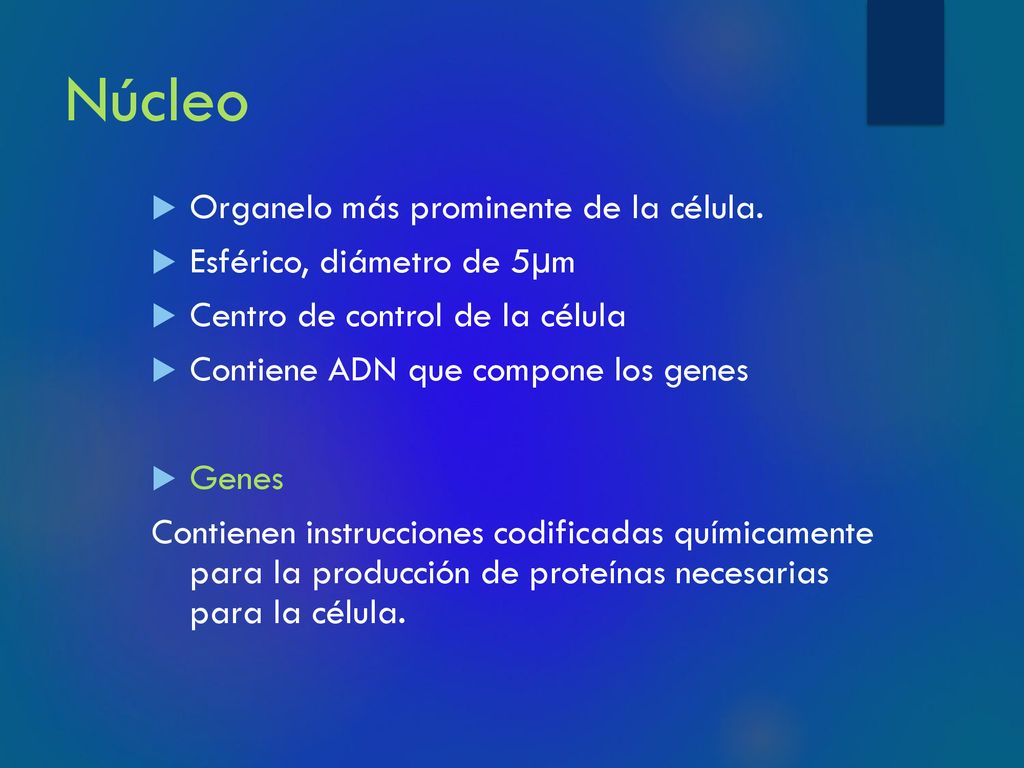 Núcleo

Organelo más prominente de la célula.

Esférico, diámetro de 5μm

Centro de control de la célula

Contiene ADN que compone los genes

Genes

Contienen instrucciones codificadas químicamente para la producción de proteínas necesarias para la célula.